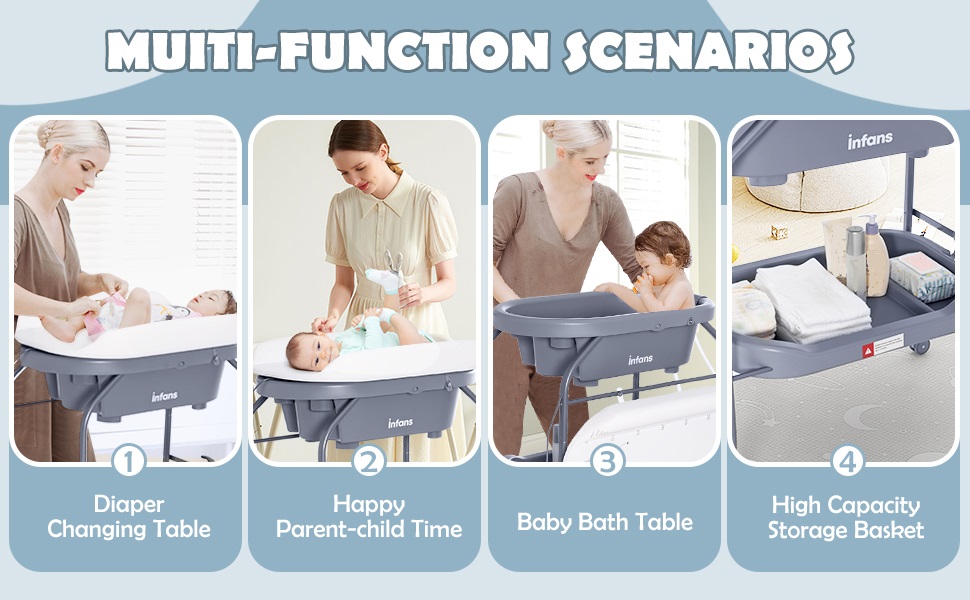 MUITI-FUNCTION SCENARIOS

infans

1
Diaper Changing Table

infans

2
Happy Parent-child Time

infans

3
Baby Bath Table

infans

4
High Capacity Storage Basket